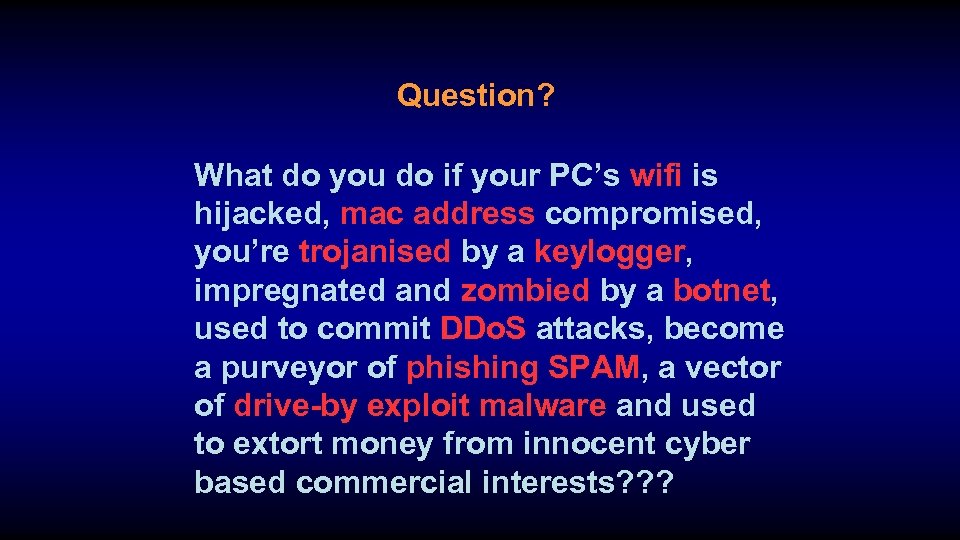 Question?

What do you do if your PC’s wifi is hijacked, mac address compromised, you’re trojanised by a keylogger, impregnated and zombied by a botnet, used to commit DDoS attacks, become a purveyor of phishing SPAM, a vector of drive-by exploit malware and used to extort money from innocent cyber based commercial interests???